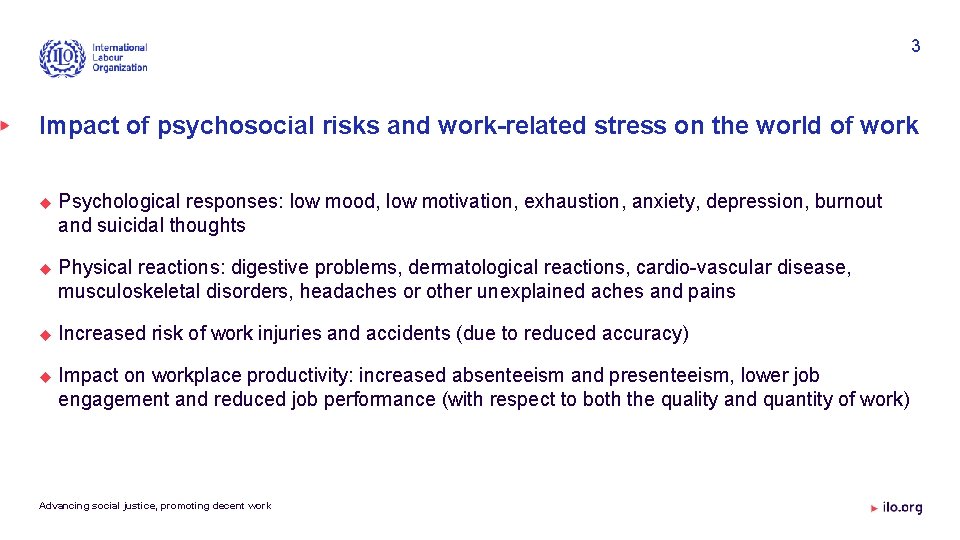 ILO International Labour Organization

3

Impact of psychosocial risks and work-related stress on the world of work

Psychological responses: low mood, low motivation, exhaustion, anxiety, depression, burnout and suicidal thoughts

Physical reactions: digestive problems, dermatological reactions, cardio-vascular disease, musculoskeletal disorders, headaches or other unexplained aches and pains

Increased risk of work injuries and accidents (due to reduced accuracy)

Impact on workplace productivity: increased absenteeism and presenteeism, lower job engagement and reduced job performance (with respect to both the quality and quantity of work)

Advancing social justice, promoting decent work

ilo.org